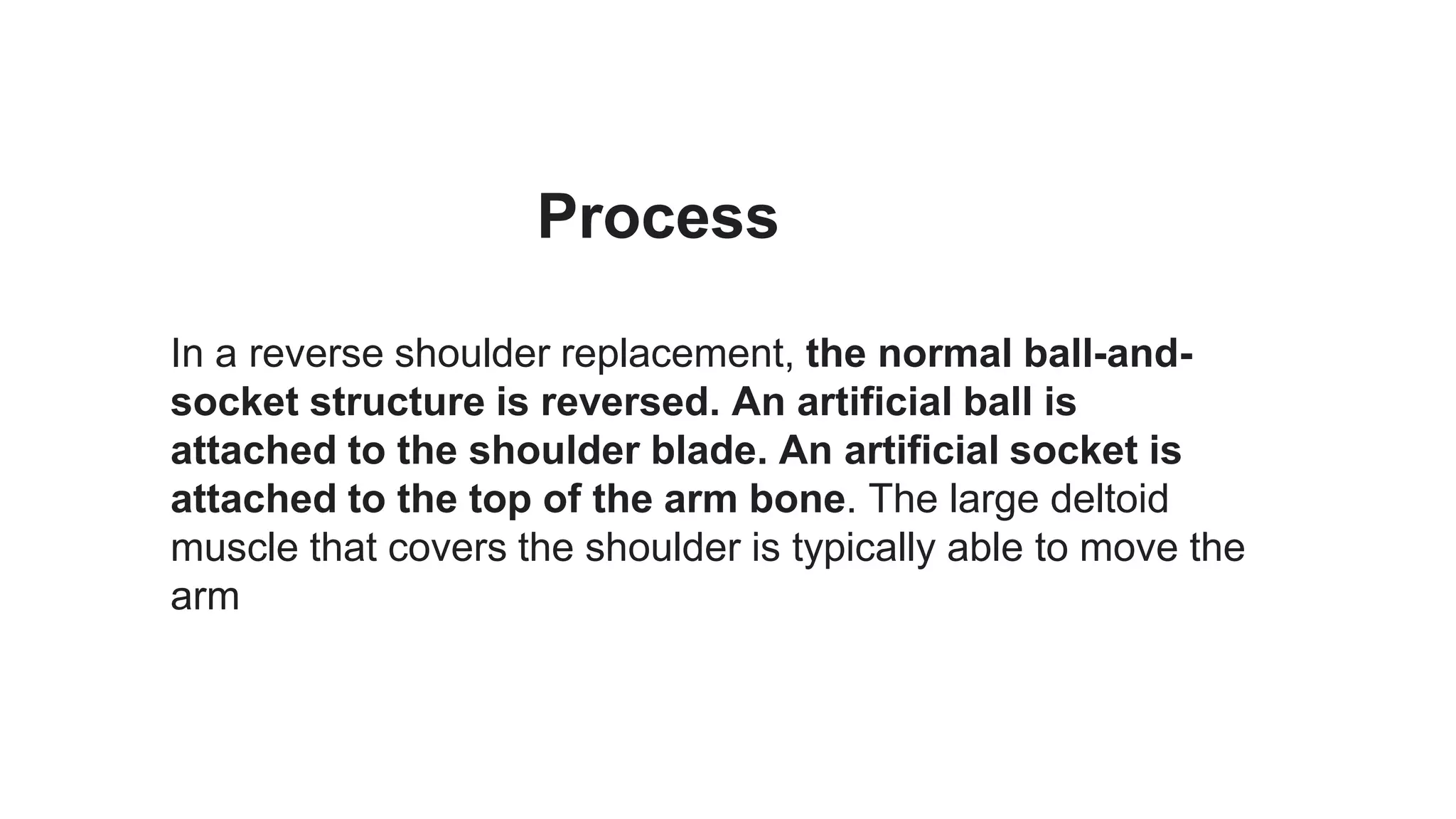 Process

In a reverse shoulder replacement, the normal ball-and-socket structure is reversed. An artificial ball is attached to the shoulder blade. An artificial socket is attached to the top of the arm bone. The large deltoid muscle that covers the shoulder is typically able to move the arm